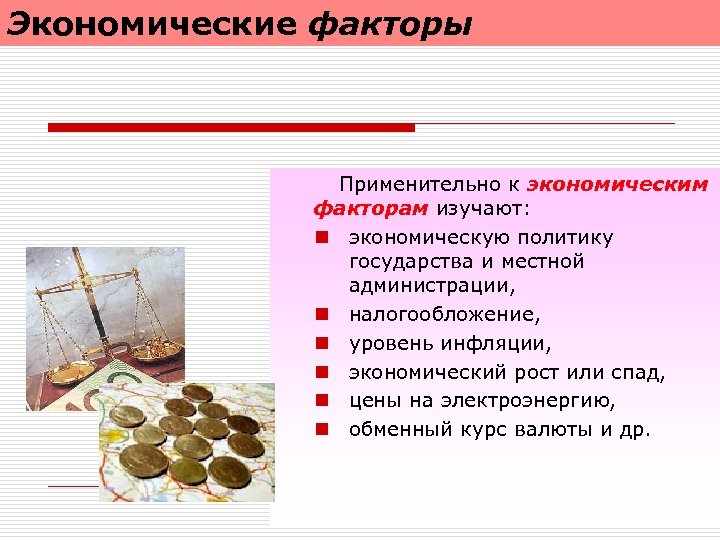 Экономические факторы

Применительно к экономическим факторам изучают:

- экономическую политику государства и местной администрации,
- налогообложение,
- уровень инфляции,
- экономический рост или спад,
- цены на электроэнергию,
- обменный курс валюты и др.